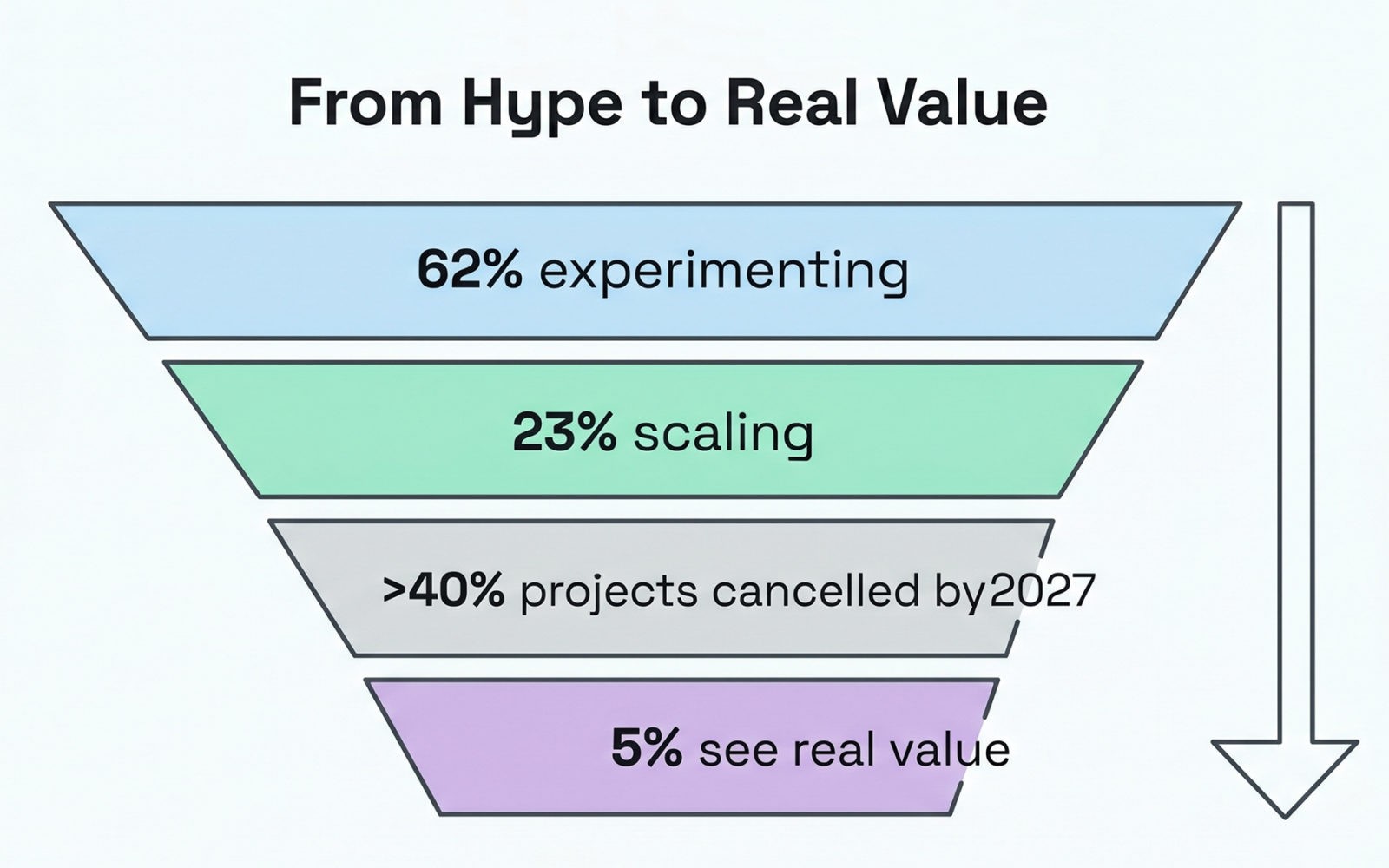 From Hype to Real Value

62% experimenting

23% scaling

>40% projects cancelled by2027

5% see real value